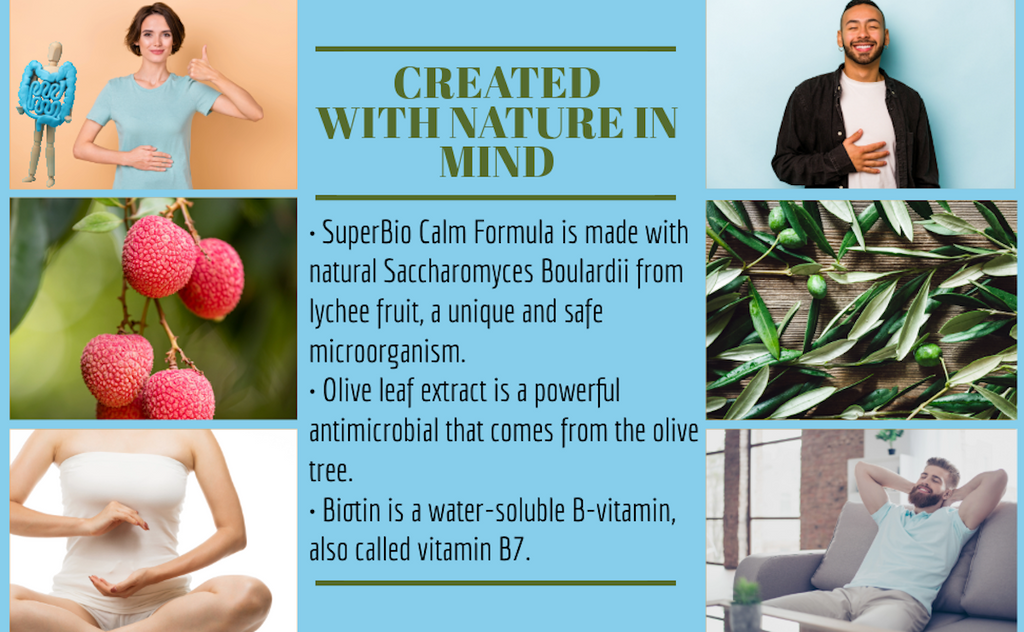 CREATED WITH NATURE IN MIND

• SuperBio Calm Formula is made with natural Saccharomyces Boulardii from lychee fruit, a unique and safe microorganism.
• Olive leaf extract is a powerful antimicrobial that comes from the olive tree.
• Biotin is a water-soluble B-vitamin, also called vitamin B7.